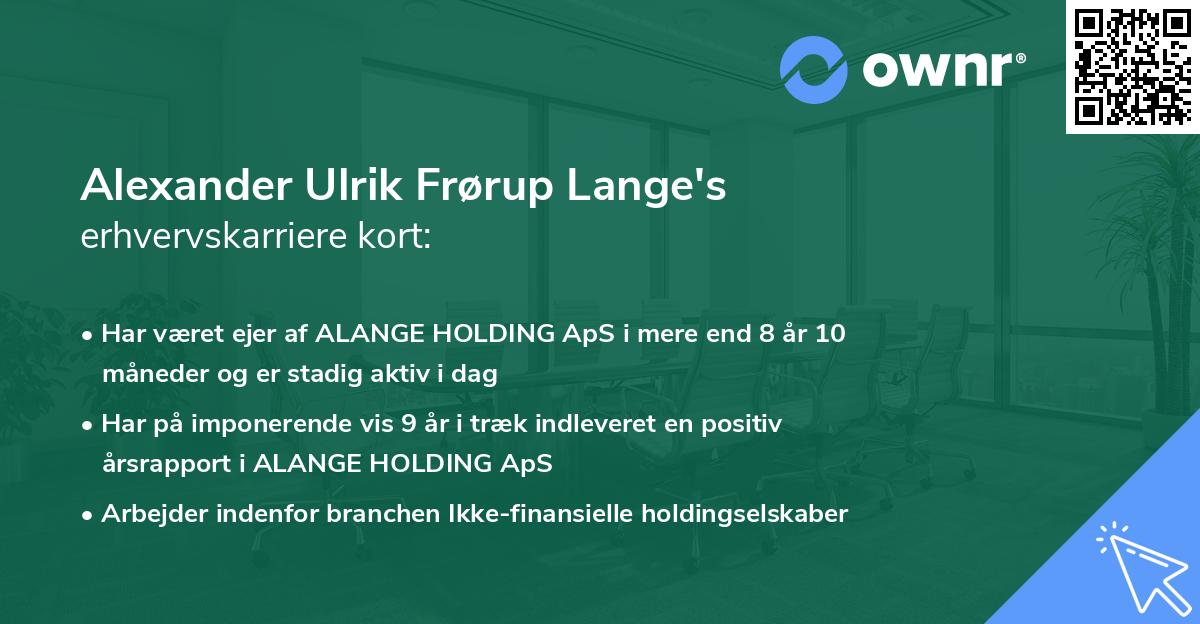 ownr®

Alexander Ulrik Frørup Lange's
erhvervskarriere kort:

• Har været ejer af ALANGE HOLDING ApS i mere end 8 år 10 måneder og er stadig aktiv i dag
• Har på imponerende vis 9 år i træk indleveret en positiv årsrapport i ALANGE HOLDING ApS
• Arbejder indenfor branchen Ikke-finansielle holdingselskaber